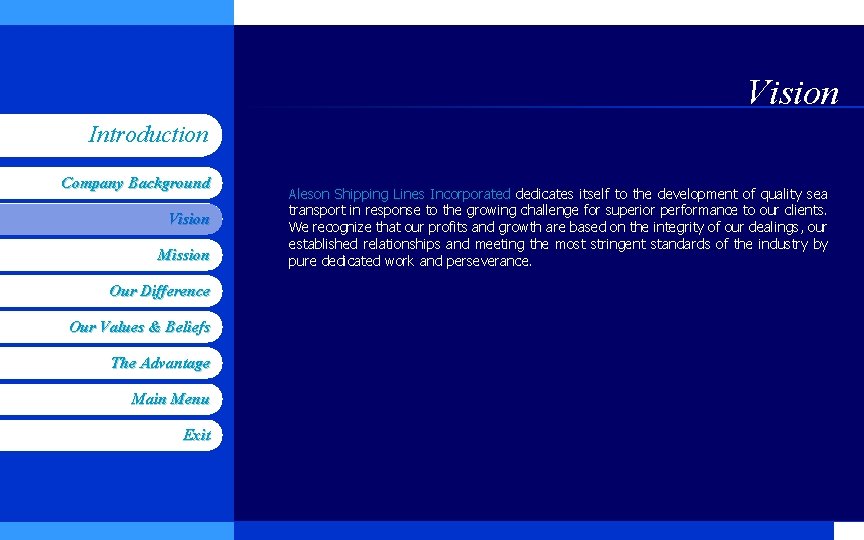 Introduction

Company Background

Vision

Mission

Our Difference

Our Values & Beliefs

The Advantage

Main Menu

Exit

Vision

Aleson Shipping Lines Incorporated dedicates itself to the development of quality sea transport in response to the growing challenge for superior performance to our clients. We recognize that our profits and growth are based on the integrity of our dealings, our established relationships and meeting the most stringent standards of the industry by pure dedicated work and perseverance.